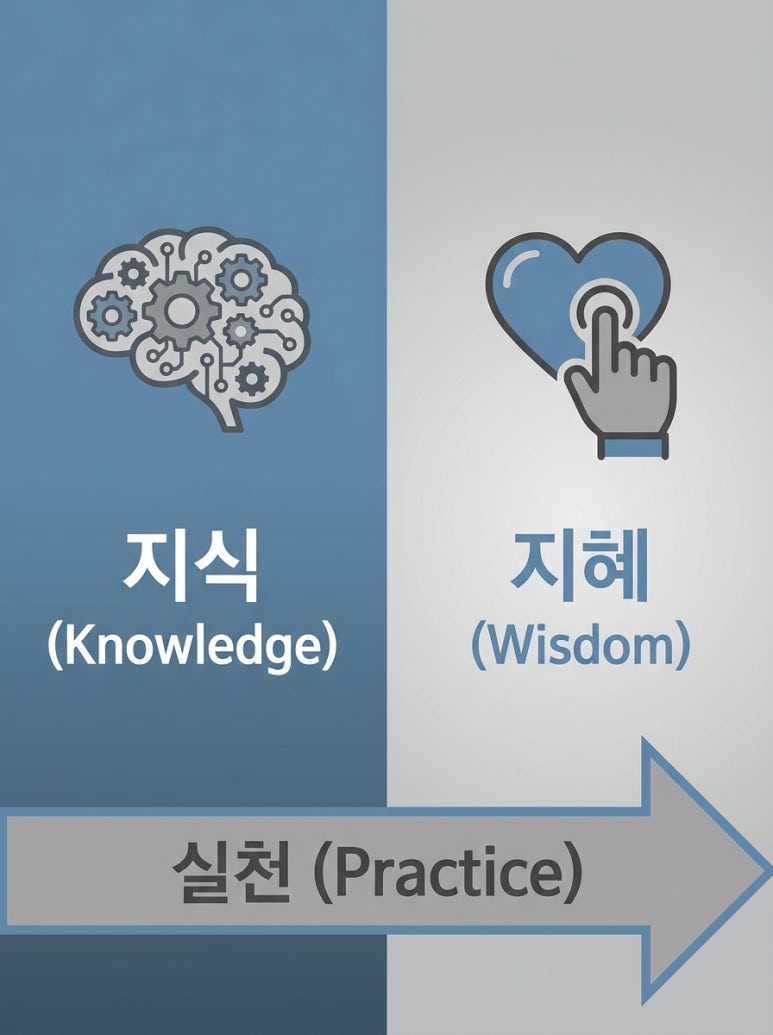 지식
(Knowledge)

지혜
(Wisdom)

실천 (Practice)